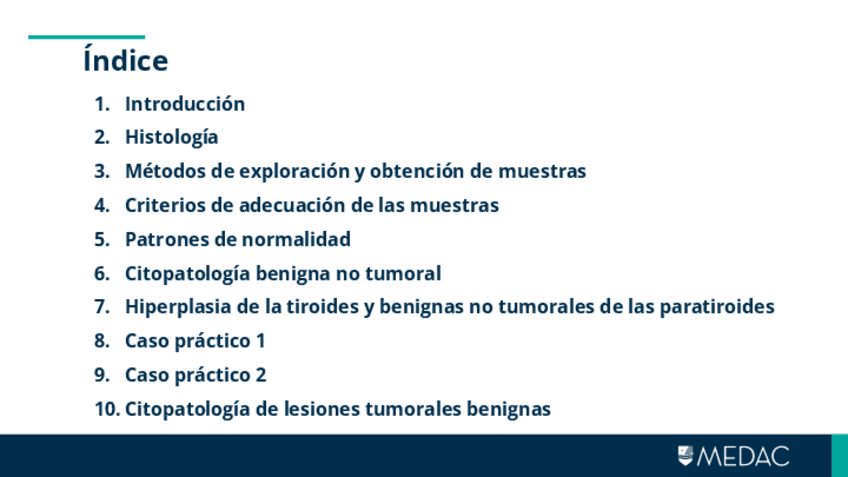 Índice

1. Introducción
2. Histología
3. Métodos de exploración y obtención de muestras
4. Criterios de adecuación de las muestras
5. Patrones de normalidad
6. Citopatología benigna no tumoral
7. Hiperplasia de la tiroides y benignas no tumorales de las paratiroides
8. Caso práctico 1
9. Caso práctico 2
10. Citopatología de lesiones tumorales benignas

MEDAC